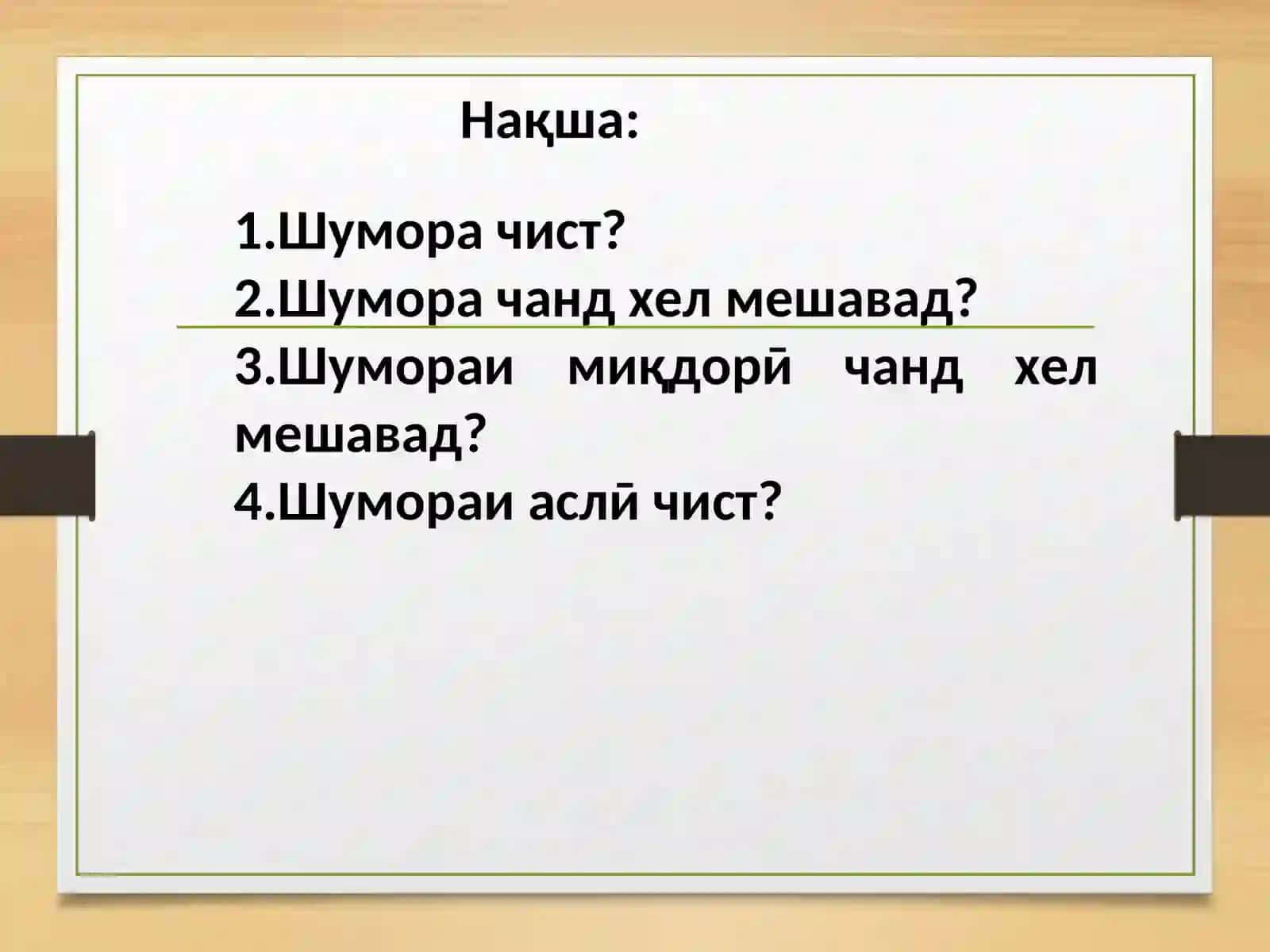 Нақша:

1.Шумора чист?
2.Шумора чанд хел мешавад?
3.Шумораи миқдорӣ чанд хел мешавад?
4.Шумораи аслӣ чист?